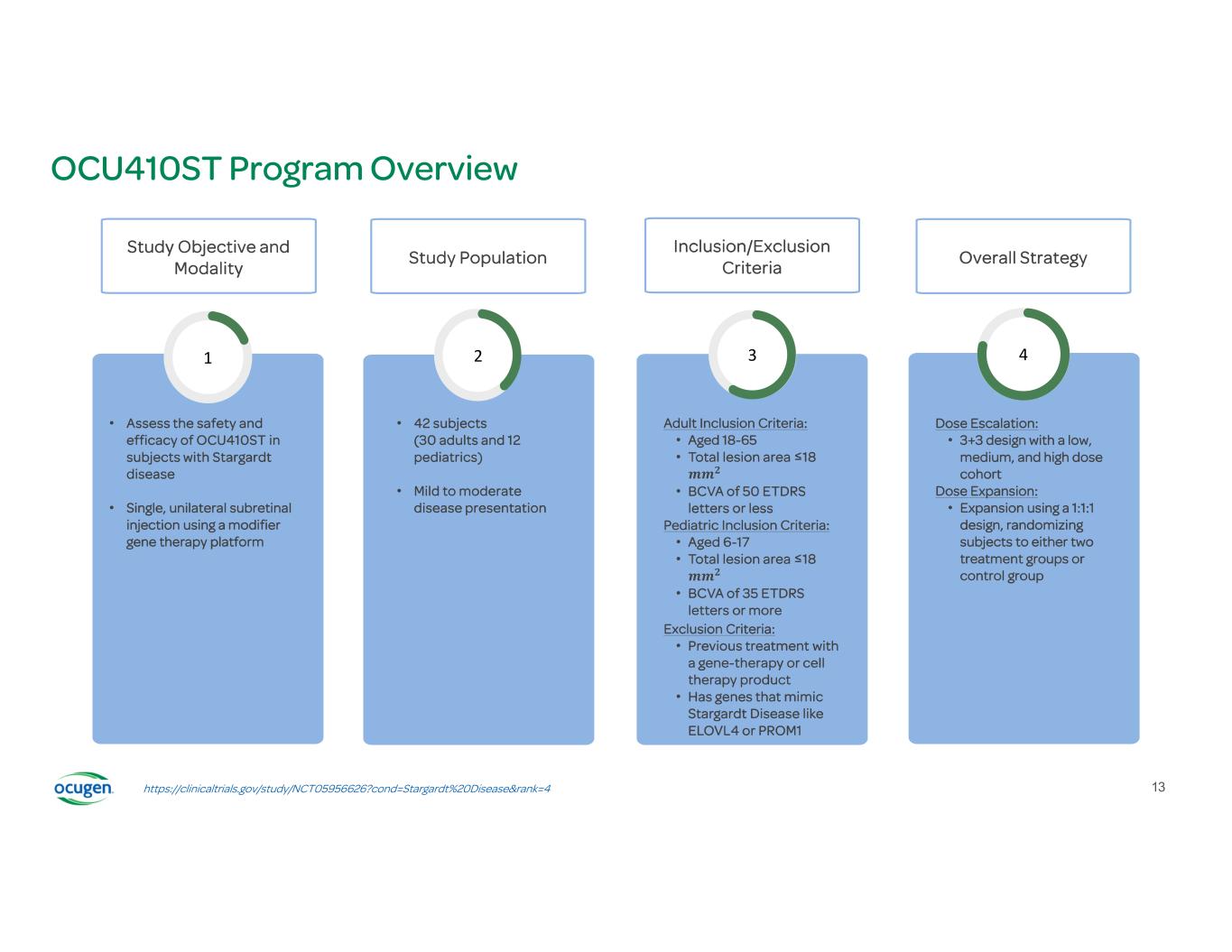 OCU410ST Program Overview

Study Objective and Modality

1

• Assess the safety and efficacy of OCU410ST in subjects with Stargardt disease

• Single, unilateral subretinal injection using a modifier gene therapy platform

Study Population

2

• 42 subjects (30 adults and 12 pediatrics)

• Mild to moderate disease presentation

Inclusion/Exclusion Criteria

3

Adult Inclusion Criteria:
• Aged 18-65
• Total lesion area ≤18 $mm^2$
• BCVA of 50 ETDRS letters or less
Pediatric Inclusion Criteria:
• Aged 6-17
• Total lesion area ≤18 $mm^2$
• BCVA of 35 ETDRS letters or more
Exclusion Criteria:
• Previous treatment with a gene-therapy or cell therapy product
• Has genes that mimic Stargardt Disease like ELOVL4 or PROM1

Overall Strategy

4

Dose Escalation:
• 3+3 design with a low, medium, and high dose cohort
Dose Expansion:
• Expansion using a 1:1:1 design, randomizing subjects to either two treatment groups or control group

ocugen

https://clinicaltrials.gov/study/NCT05956626?cond=Stargardt%20Disease&rank=4

13